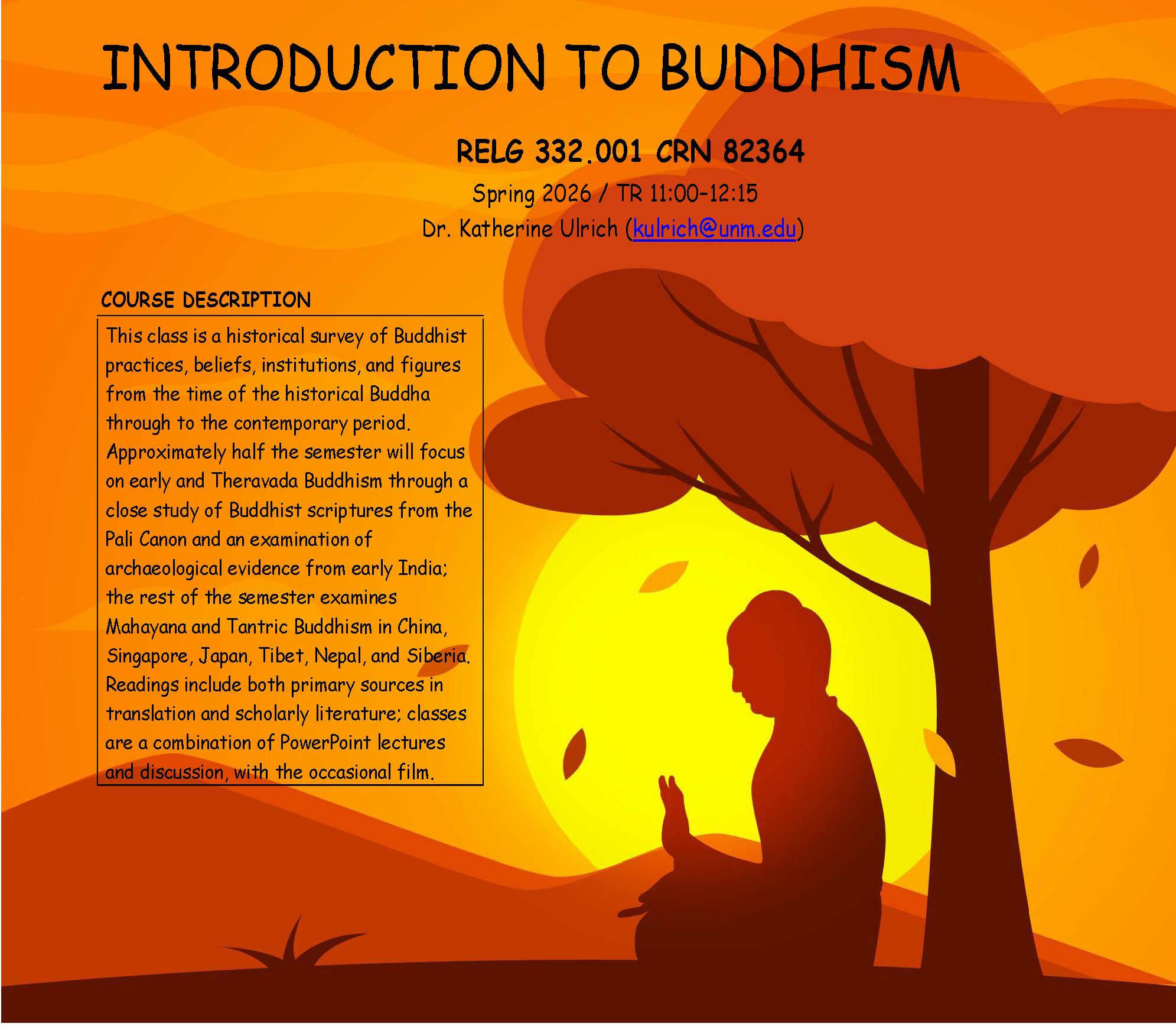 INTRODUCTION TO BUDDHISM

RELG 332.001 CRN 82364

Spring 2026 / TR 11:00-12:15

Dr. Katherine Ulrich (kulrich@unm.edu)

COURSE DESCRIPTION

This class is a historical survey of Buddhist practices, beliefs, institutions, and figures from the time of the historical Buddha through to the contemporary period. Approximately half the semester will focus on early and Theravada Buddhism through a close study of Buddhist scriptures from the Pali Canon and an examination of archaeological evidence from early India; the rest of the semester examines Mahayana and Tantric Buddhism in China, Singapore, Japan, Tibet, Nepal, and Siberia. Readings include both primary sources in translation and scholarly literature; classes are a combination of PowerPoint lectures and discussion, with the occasional film.